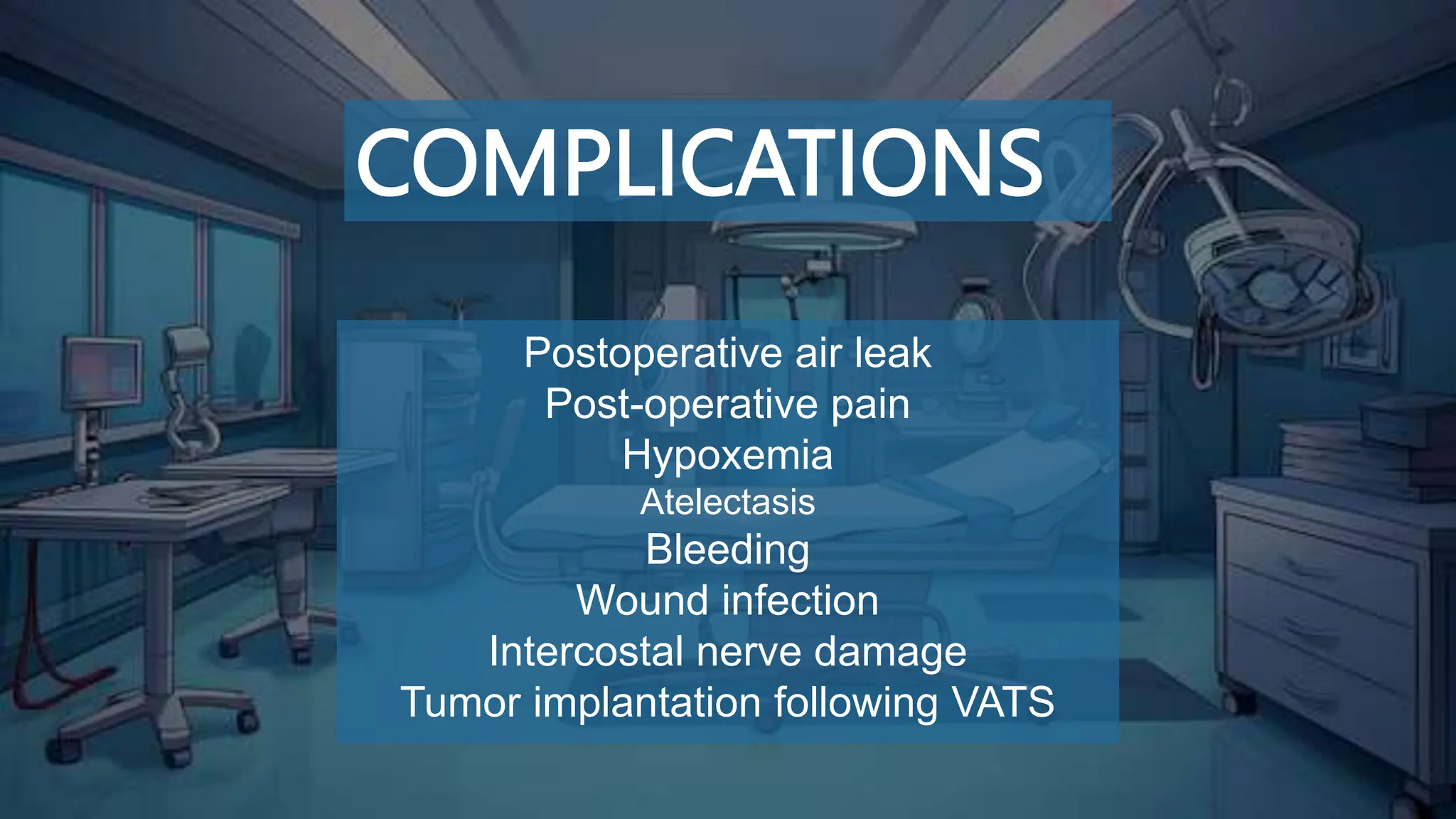 COMPLICATIONS

Postoperative air leak
Post-operative pain
Hypoxemia
Atelectasis
Bleeding
Wound infection
Intercostal nerve damage
Tumor implantation following VATS